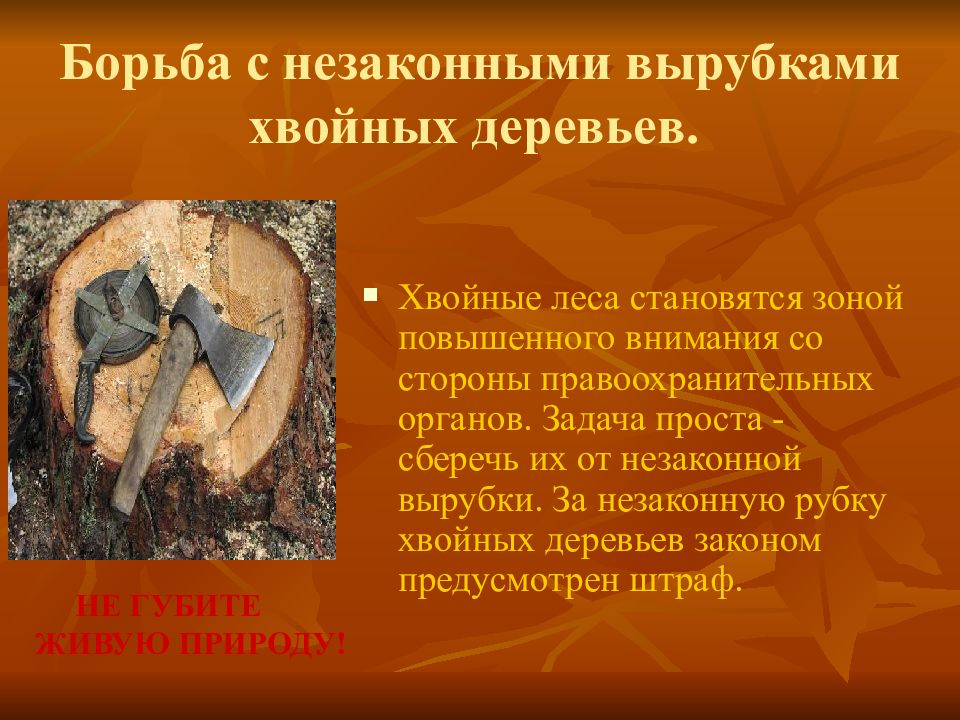 Борьба с незаконными вырубками хвойных деревьев.

Хвойные леса становятся зоной повышенного внимания со стороны правоохранительных органов. Задача проста - сберечь их от незаконной вырубки. За незаконную рубку хвойных деревьев законом предусмотрен штраф.

НЕ ГУБИТЕ ЖИВУЮ ПРИРОДУ!